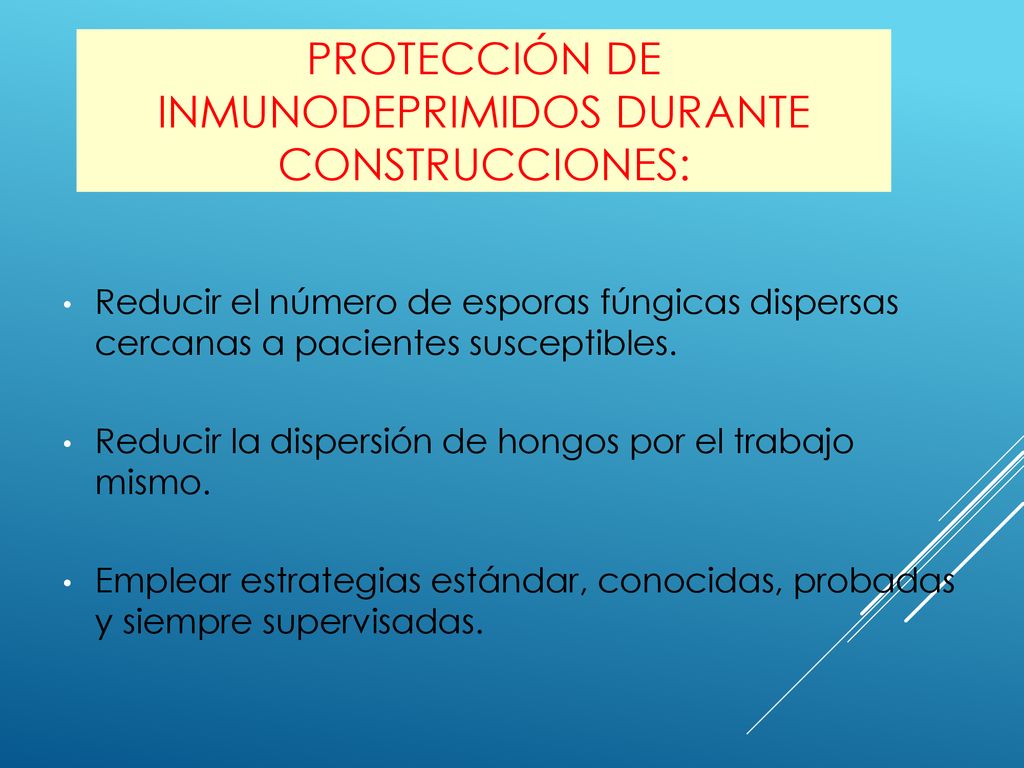 PROTECCIÓN DE INMUNODEPRIMIDOS DURANTE CONSTRUCCIONES:

• Reducir el número de esporas fúngicas dispersas cercanas a pacientes susceptibles.

• Reducir la dispersión de hongos por el trabajo mismo.

• Emplear estrategias estándar, conocidas, probadas y siempre supervisadas.